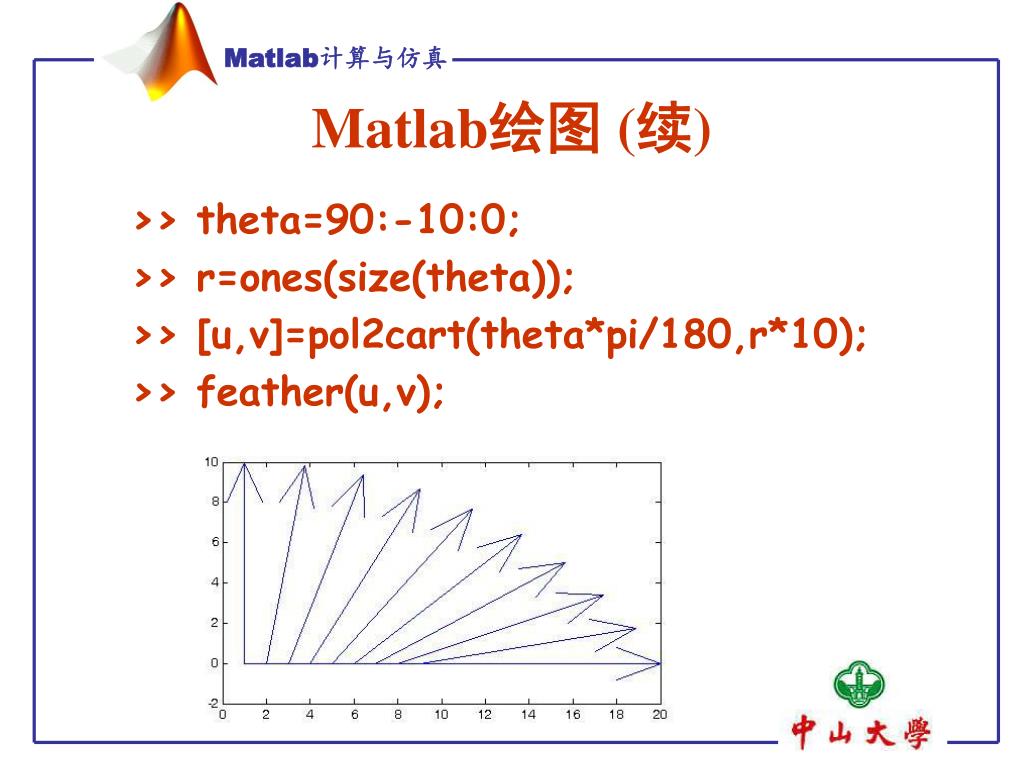 Matlab计算与仿真

Matlab绘图 (续)

>> theta=90:-10:0;
>> r=ones(size(theta));
>> [u,v]=pol2cart(theta*pi/180,r*10);
>> feather(u,v);

10
8
6
4
2
0
-2
0 2 4 6 8 10 12 14 16 18 20

中山大學